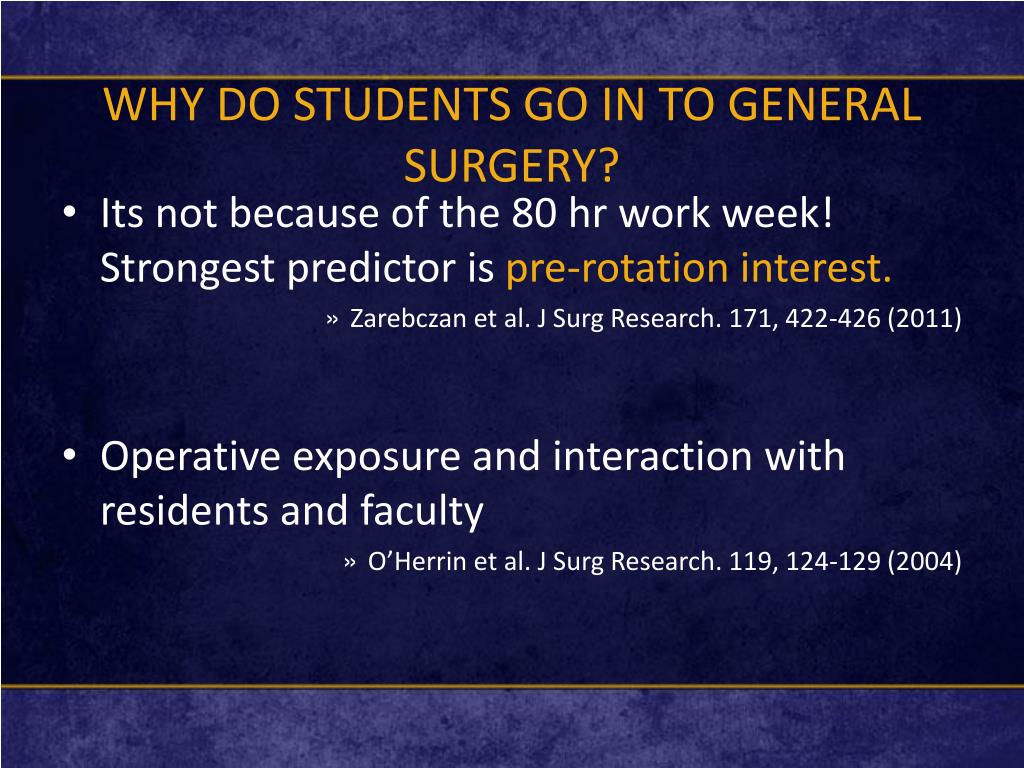 WHY DO STUDENTS GO IN TO GENERAL SURGERY?

• Its not because of the 80 hr work week! Strongest predictor is pre-rotation interest.

» Zarebczan et al. J Surg Research. 171, 422-426 (2011)

• Operative exposure and interaction with residents and faculty

» O’Herrin et al. J Surg Research. 119, 124-129 (2004)